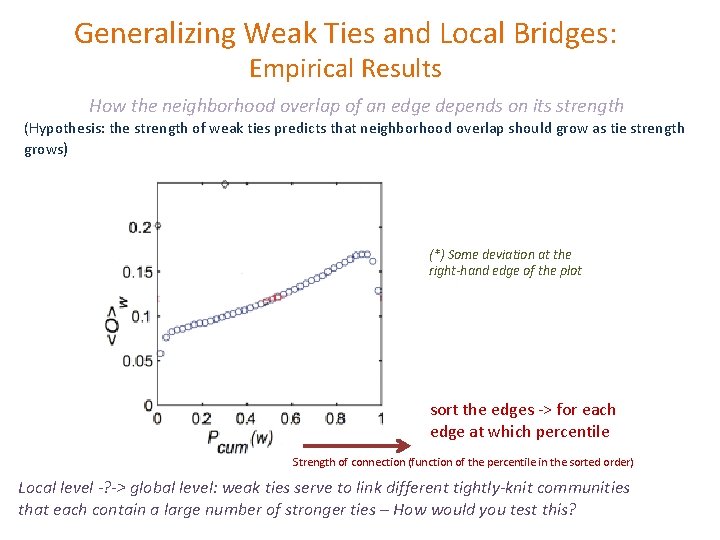 Generalizing Weak Ties and Local Bridges:
Empirical Results

How the neighborhood overlap of an edge depends on its strength

(Hypothesis: the strength of weak ties predicts that neighborhood overlap should grow as tie strength grows)

0.2
0.15
0.1
0.05
0
$<O>_w$
0
0.2
0.4
0.6
0.8
1
$P_{cum}(w)$

(*) Some deviation at the right-hand edge of the plot

sort the edges -> for each edge at which percentile

Strength of connection (function of the percentile in the sorted order)

Local level -?-> global level: weak ties serve to link different tightly-knit communities that each contain a large number of stronger ties – How would you test this?